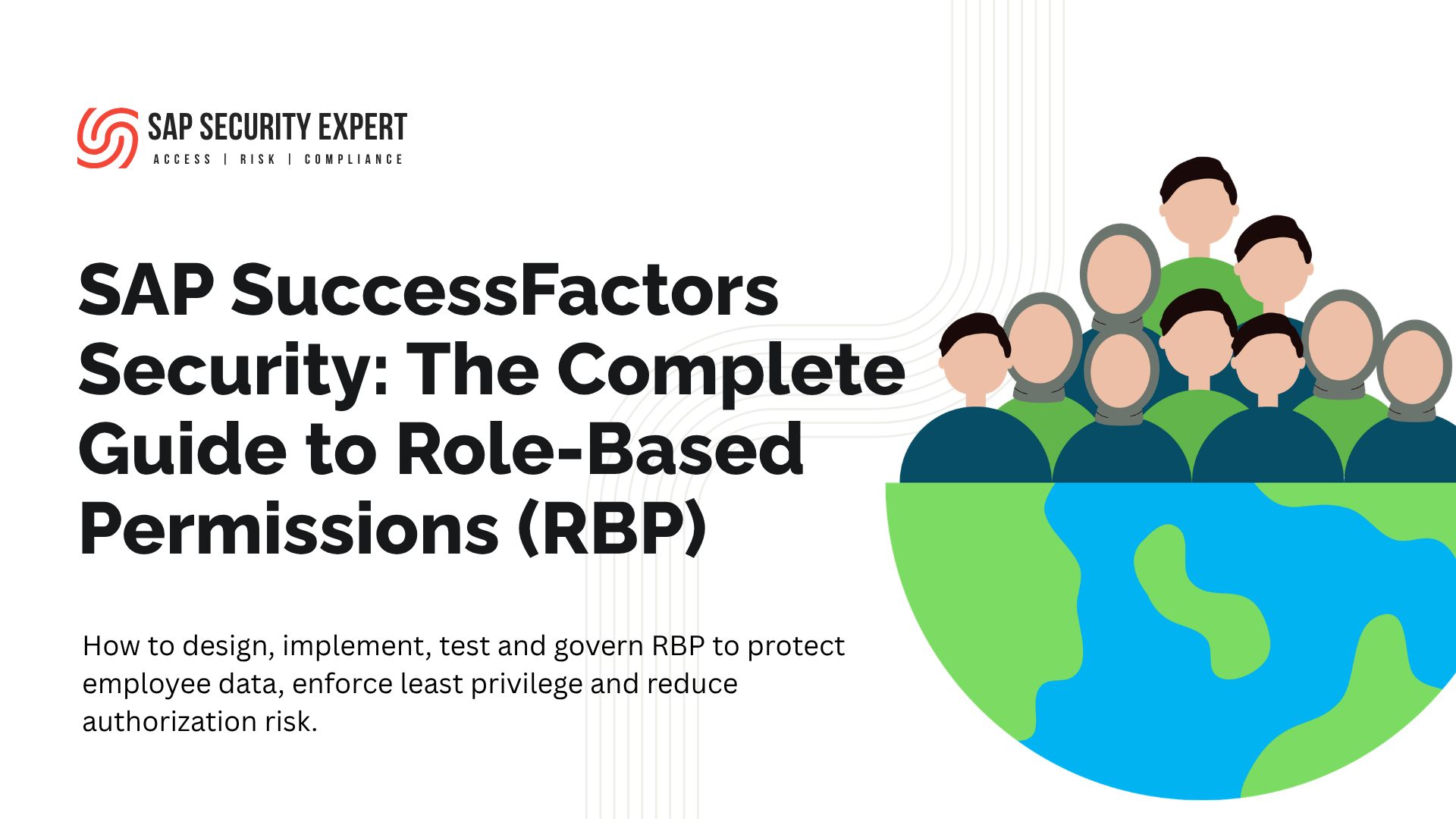 SAP SECURITY EXPERT
ACCESS | RISK | COMPLIANCE

SAP SuccessFactors Security: The Complete Guide to Role-Based Permissions (RBP)

How to design, implement, test and govern RBP to protect employee data, enforce least privilege and reduce authorization risk.